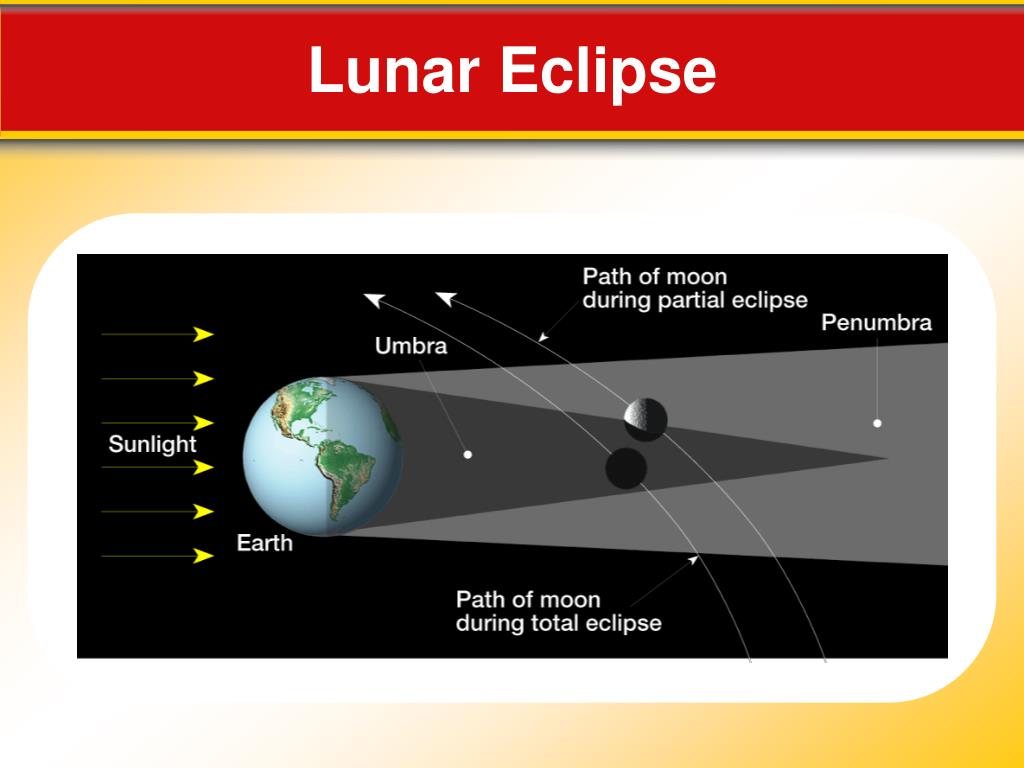 Lunar Eclipse

Path of moon during partial eclipse

Penumbra

Umbra

Sunlight

Earth

Path of moon during total eclipse